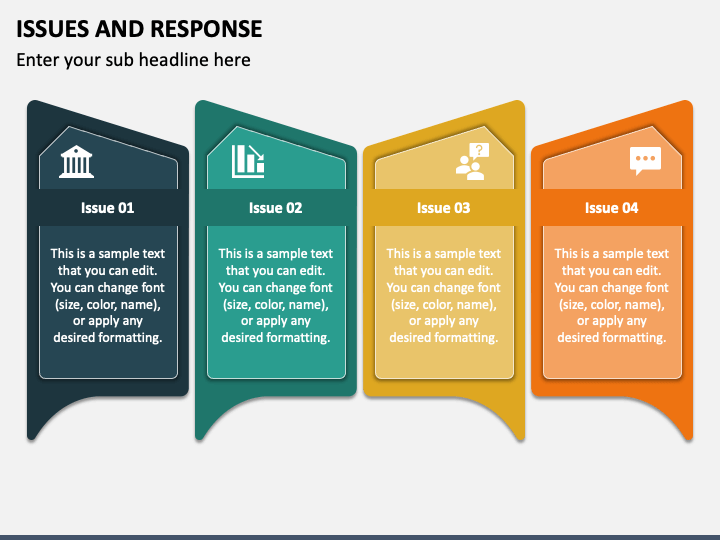 ISSUES AND RESPONSE

Enter your sub headline here

Issue 01

This is a sample text that you can edit. You can change font (size, color, name), or apply any desired formatting.

Issue 02

This is a sample text that you can edit. You can change font (size, color, name), or apply any desired formatting.

Issue 03

This is a sample text that you can edit. You can change font (size, color, name), or apply any desired formatting.

Issue 04

This is a sample text that you can edit. You can change font (size, color, name), or apply any desired formatting.